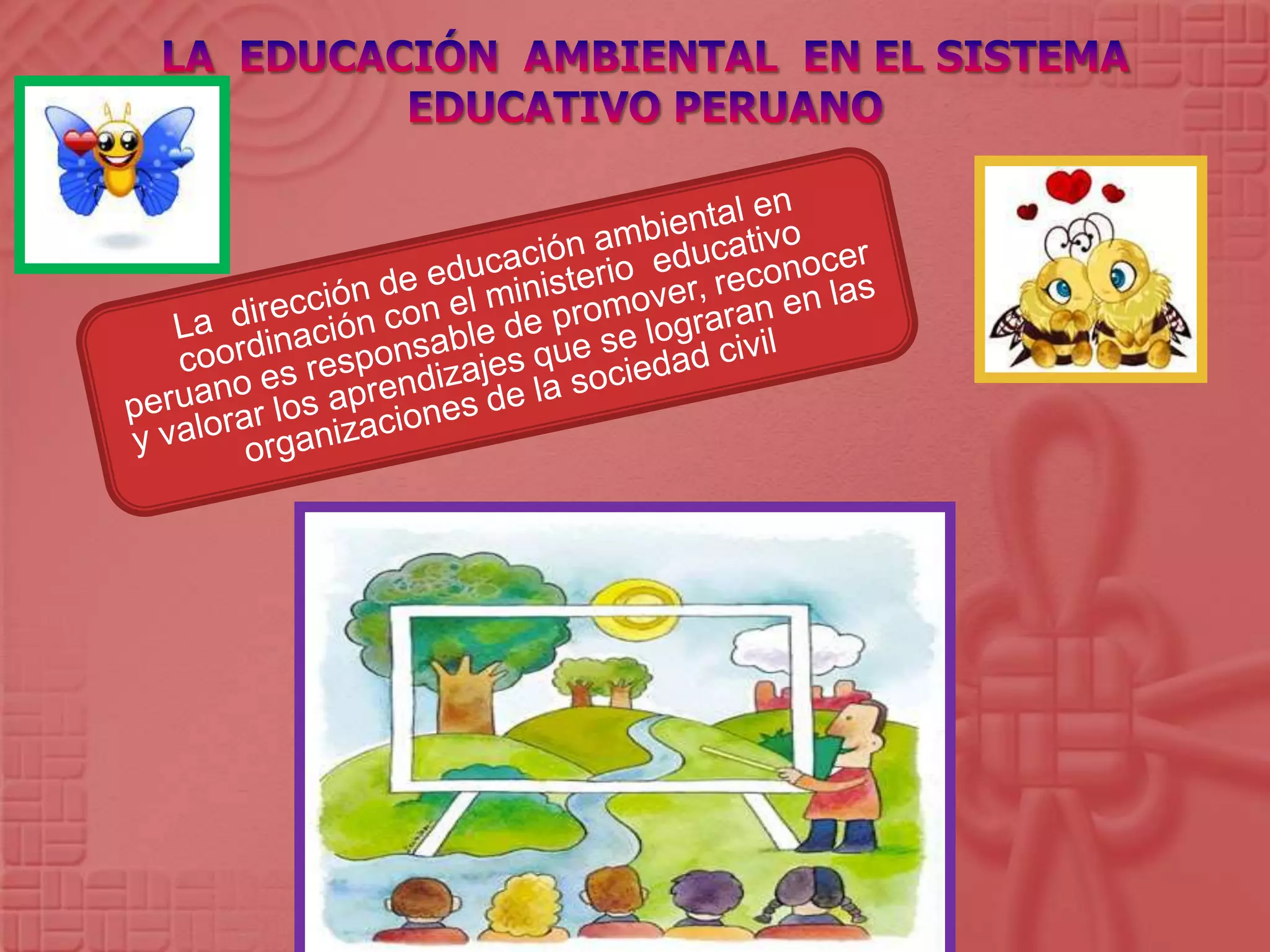 LA EDUCACIÓN AMBIENTAL EN EL SISTEMA EDUCATIVO PERUANO

La dirección de educación ambiental en coordinación con el ministerio educativo peruano es responsable de promover, reconocer y valorar los aprendizajes que se lograran en las organizaciones de la sociedad civil